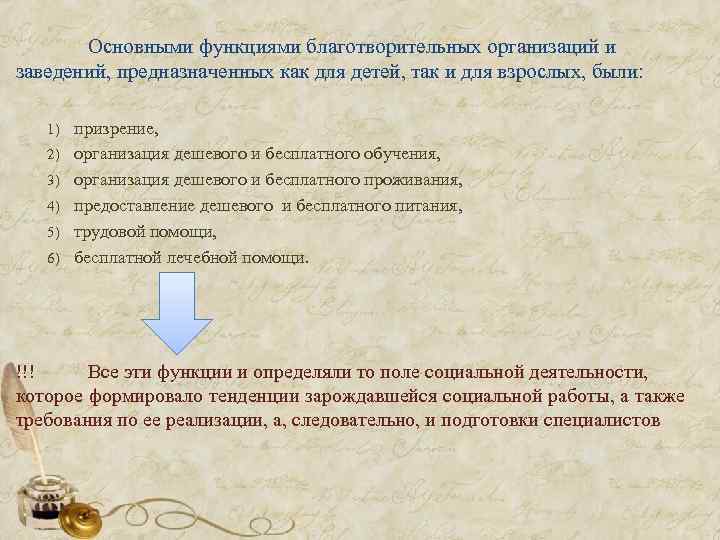 Основными функциями благотворительных организаций и заведений, предназначенных как для детей, так и для взрослых, были:

1) призрение,
2) организация дешевого и бесплатного обучения,
3) организация дешевого и бесплатного проживания,
4) предоставление дешевого и бесплатного питания,
5) трудовой помощи,
6) бесплатной лечебной помощи.

!!! Все эти функции и определяли то поле социальной деятельности, которое формировало тенденции зарождавшейся социальной работы, а также требования по ее реализации, а, следовательно, и подготовки специалистов